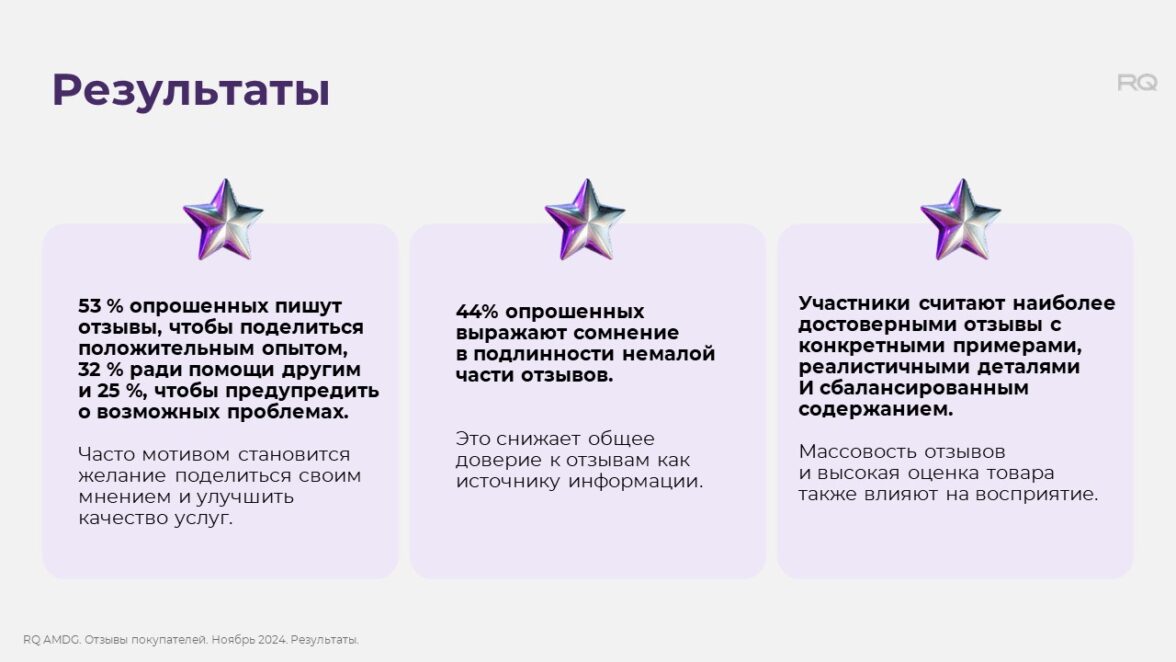 Результаты

RQ

53 % опрошенных пишут отзывы, чтобы поделиться положительным опытом, 32 % ради помощи другим и 25 %, чтобы предупредить о возможных проблемах.

Часто мотивом становится желание поделиться своим мнением и улучшить качество услуг.

44% опрошенных выражают сомнение в подлинности немалой части отзывов.

Это снижает общее доверие к отзывам как источнику информации.

Участники считают наиболее достоверными отзывы с конкретными примерами, реалистичными деталями И сбалансированным содержанием.

Массовость отзывов и высокая оценка товара также влияют на восприятие.

RQ AMDG. Отзывы покупателей. Ноябрь 2024. Результаты.